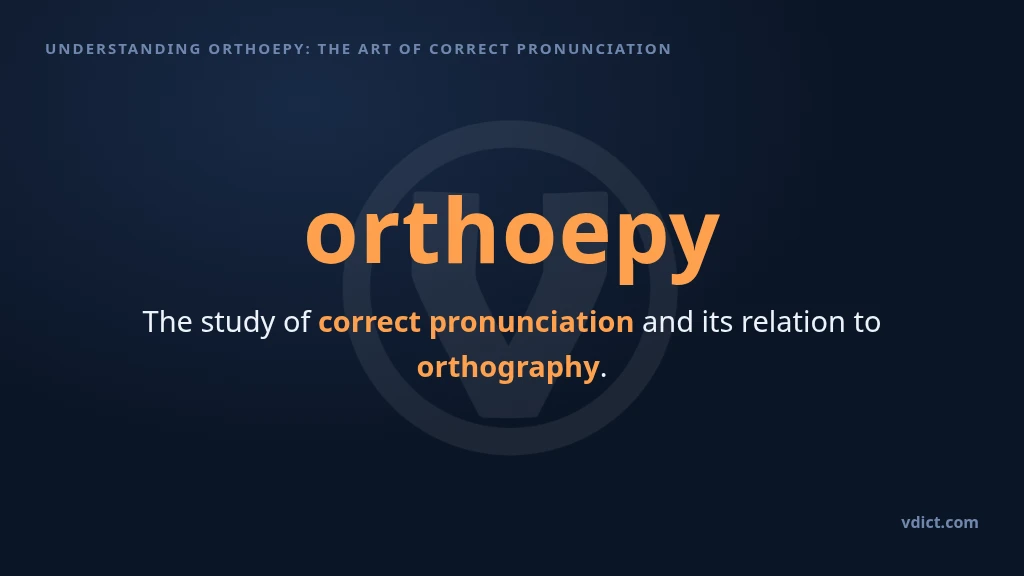 UNDERSTANDING ORTHOEPY: THE ART OF CORRECT PRONUNCIATION

orthoepy

The study of correct pronunciation and its relation to orthography.

vdict.com